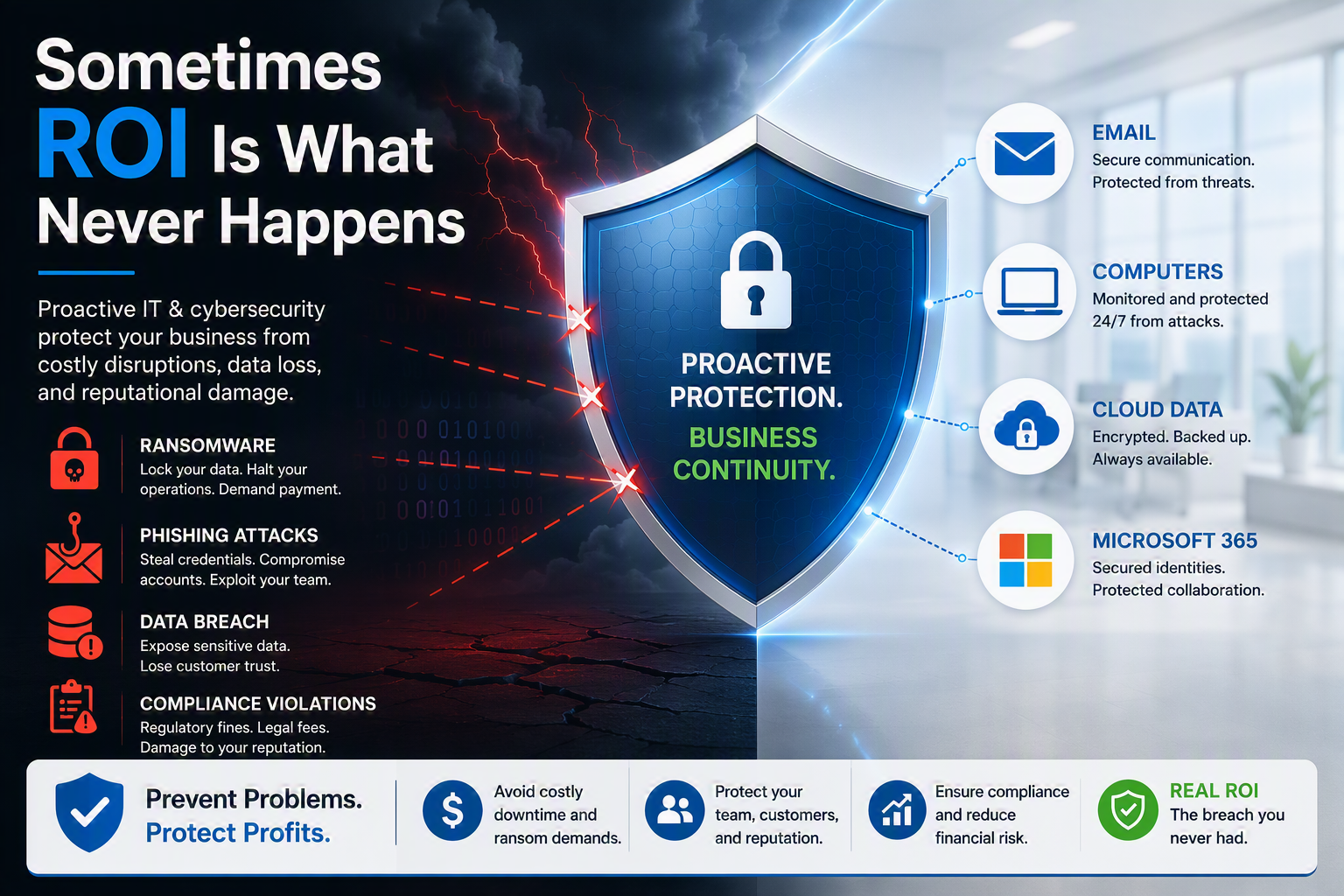 Sometimes ROI Is What Never Happens

Proactive IT & cybersecurity protect your business from costly disruptions, data loss, and reputational damage.

RANSOMWARE
Lock your data. Halt your operations. Demand payment.

PHISHING ATTACKS
Steal credentials. Compromise accounts. Exploit your team.

DATA BREACH
Expose sensitive data. Lose customer trust.

COMPLIANCE VIOLATIONS
Regulatory fines. Legal fees. Damage to your reputation.

PROACTIVE PROTECTION.
BUSINESS CONTINUITY.

EMAIL
Secure communication. Protected from threats.

COMPUTERS
Monitored and protected 24/7 from attacks.

CLOUD DATA
Encrypted. Backed up. Always available.

MICROSOFT 365
Secured identities. Protected collaboration.

Prevent Problems. Protect Profits.

Avoid costly downtime and ransom demands.

Protect your team, customers, and reputation.

Ensure compliance and reduce financial risk.

REAL ROI
The breach you never had.